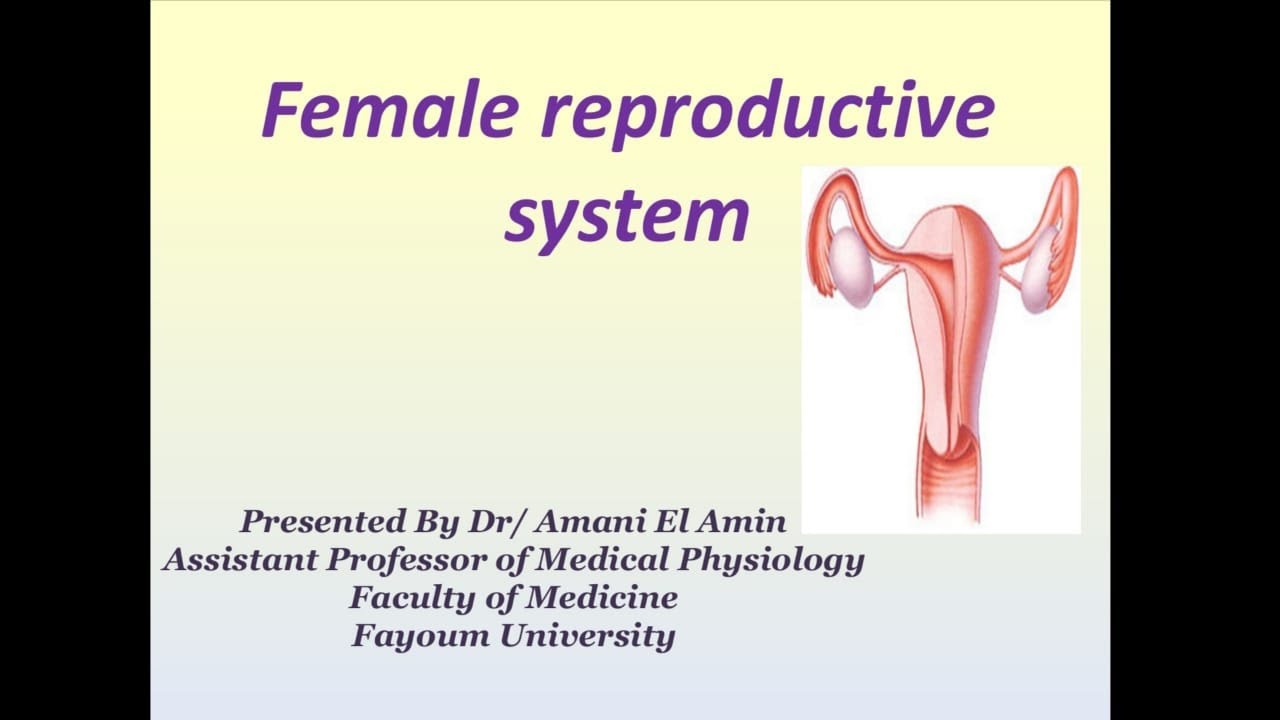 Female reproductive system

Presented By Dr/ Amani El Amin
Assistant Professor of Medical Physiology
Faculty of Medicine
Fayoum University